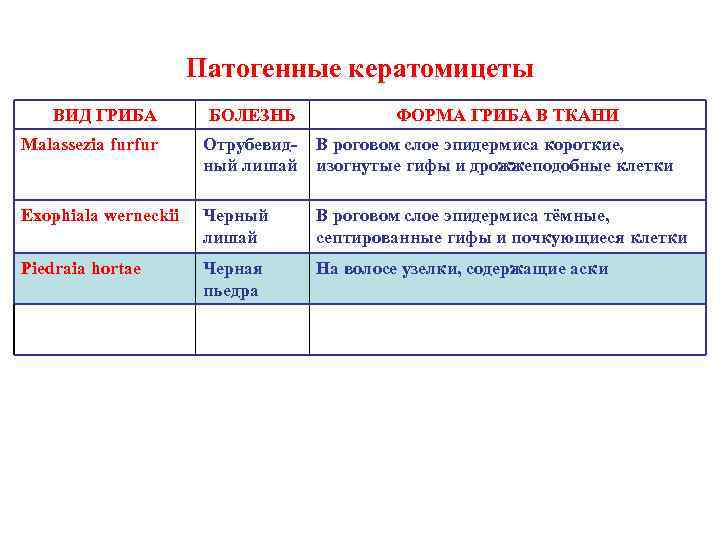 Патогенные кератомицеты

| ВИД ГРИБА | БОЛЕЗНЬ | ФОРМА ГРИБА В ТКАНИ |
|---|---|---|
| Malassezia furfur | Отрубевидный лишай | В роговом слое эпидермиса короткие, изогнутые гифы и дрожжеподобные клетки |
| Exophiala werneckii | Черный лишай | В роговом слое эпидермиса тёмные, септированные гифы и почкующиеся клетки |
| Piedraia hortae | Черная пьедра | На волосе узелки, содержащие аски |
| | | |